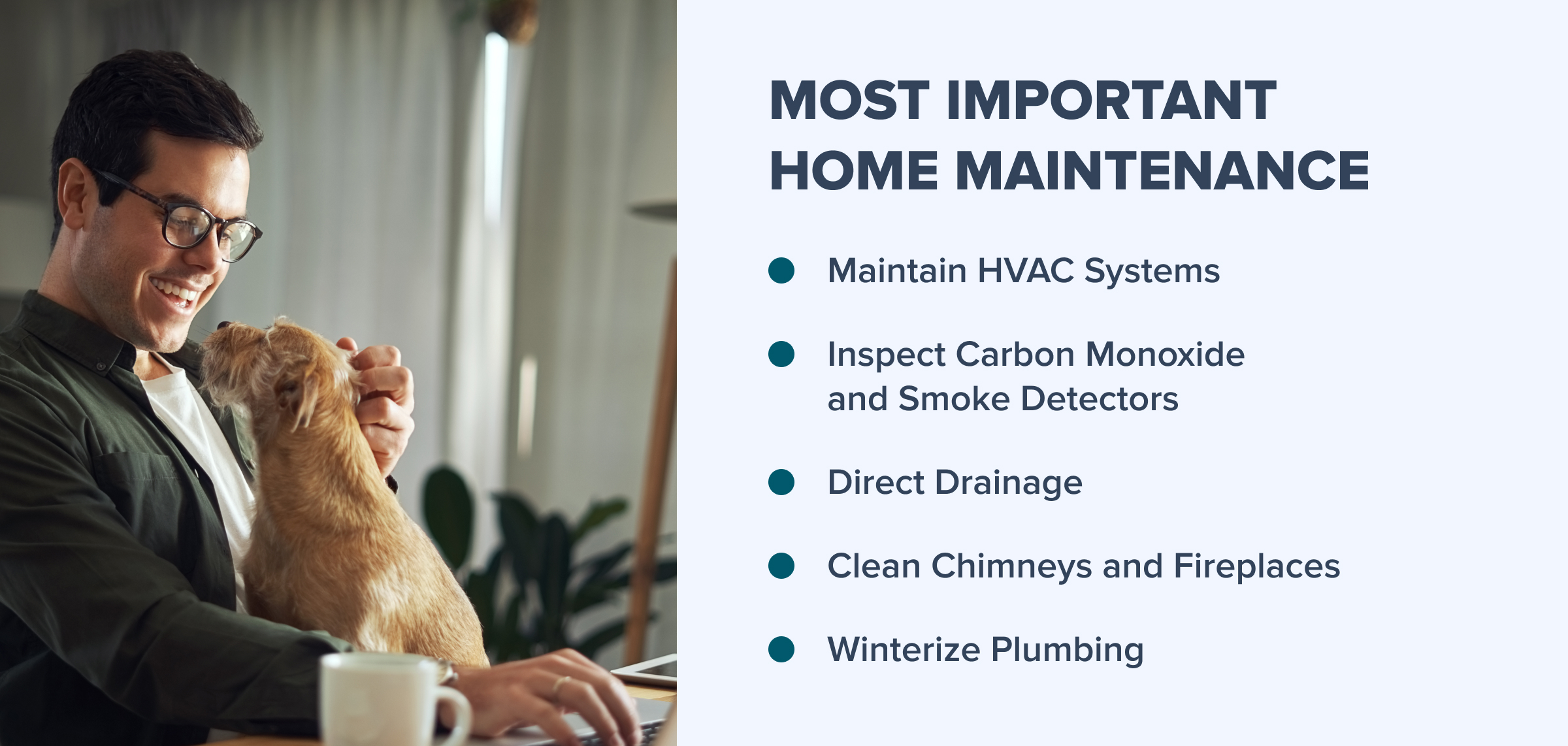 MOST IMPORTANT HOME MAINTENANCE

- Maintain HVAC Systems
- Inspect Carbon Monoxide and Smoke Detectors
- Direct Drainage
- Clean Chimneys and Fireplaces
- Winterize Plumbing